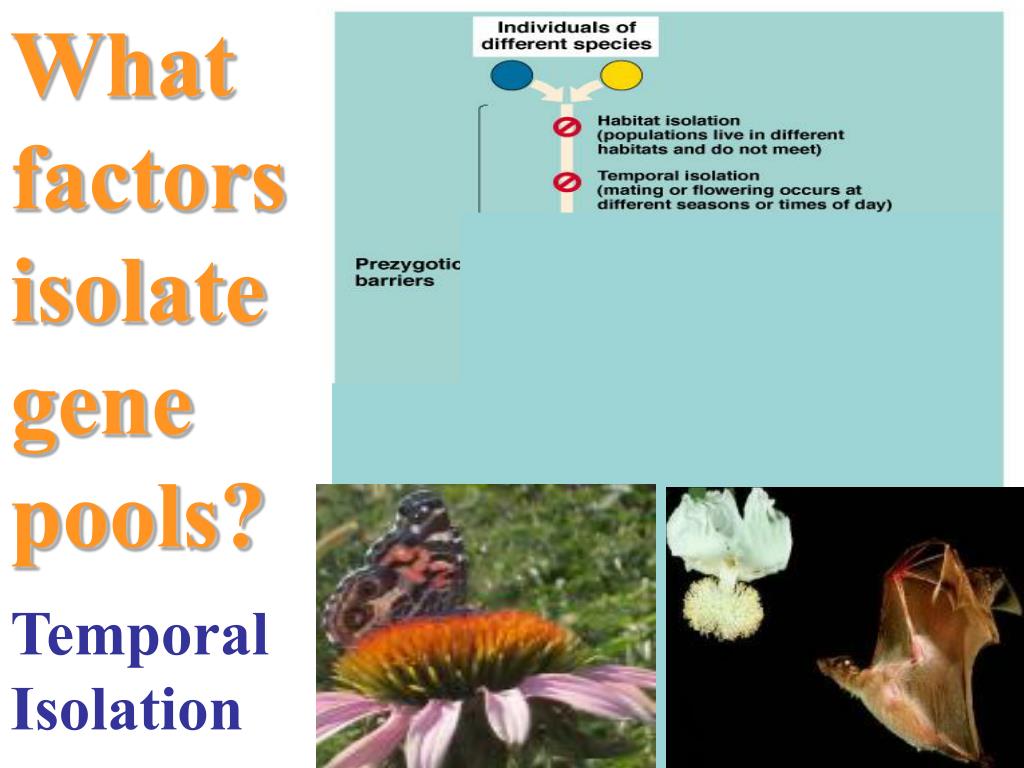 What factors isolate gene pools?

Temporal Isolation

Individuals of different species

Habitat isolation (populations live in different habitats and do not meet)

Temporal isolation (mating or flowering occurs at different seasons or times of day)

Prezygotic barriers